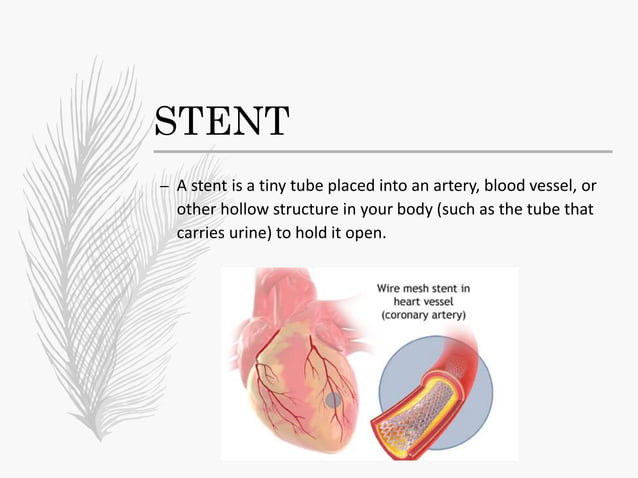 STENT

– A stent is a tiny tube placed into an artery, blood vessel, or other hollow structure in your body (such as the tube that carries urine) to hold it open.

Wire mesh stent in heart vessel (coronary artery)